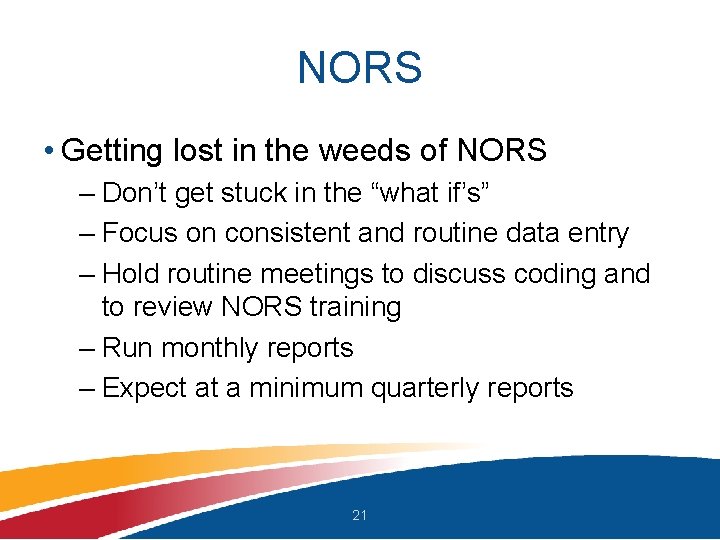 NORS

• Getting lost in the weeds of NORS
– Don’t get stuck in the “what if’s”
– Focus on consistent and routine data entry
– Hold routine meetings to discuss coding and to review NORS training
– Run monthly reports
– Expect at a minimum quarterly reports

21